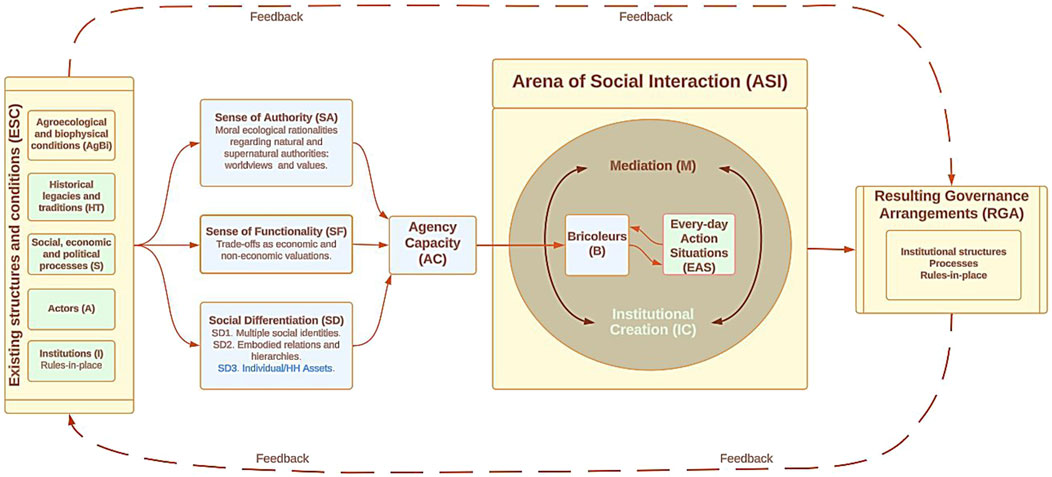 Feedback

Feedback

Existing structures and conditions (ESC)

Agroecological and biophysical conditions (AgBi)

Historical legacies and traditions (HT)

Social, economic and political processes (S)

Actors (A)

Institutions (I)
Rules-in-place

Sense of Authority (SA)
Moral ecological rationalities regarding natural and supernatural authorities: worldviews and values.

Sense of Functionality (SF)
Trade-offs as economic and non-economic valuations.

Social Differentiation (SD)
SD1. Multiple social identities.
SD2. Embodied relations and hierarchies.
SD3. Individual/HH Assets.

Agency Capacity (AC)

Arena of Social Interaction (ASI)

Mediation (M)

Bricoleurs (B)

Every-day Action Situations (EAS)

Institutional Creation (IC)

Resulting Governance Arrangements (RGA)

Institutional structures
Processes
Rules-in-place

Feedback

Feedback